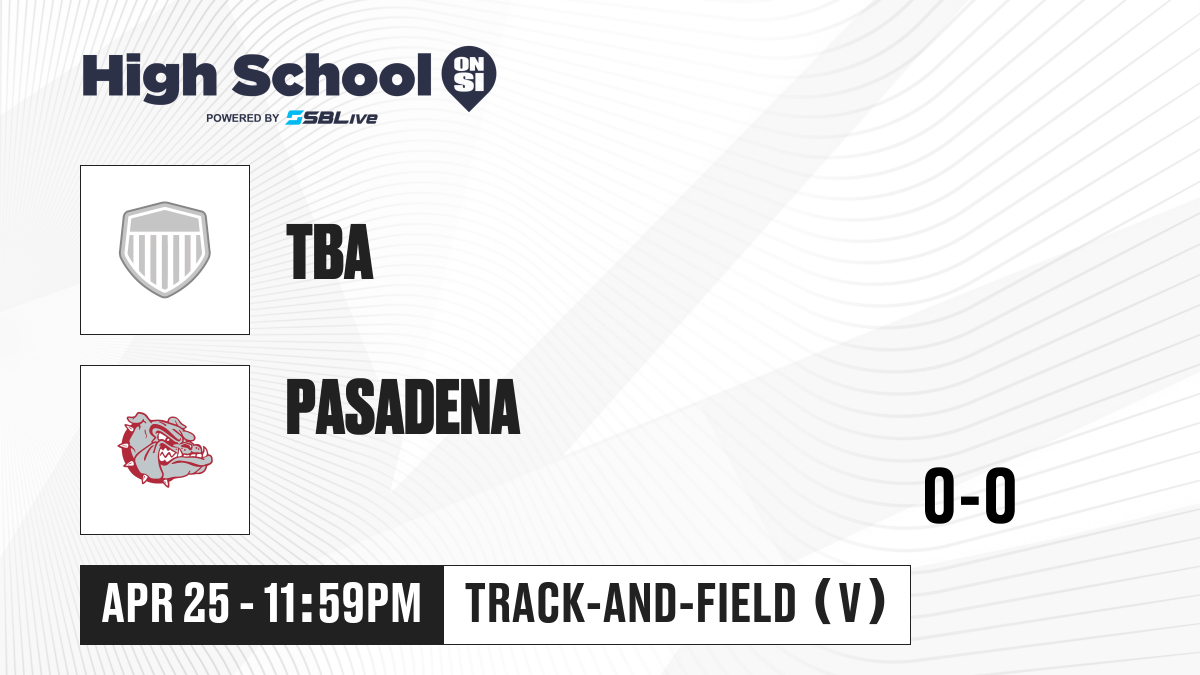 High School ON SI
POWERED BY SBLive

TBA

PASADENA

0-0

APR 25 - 11:59PM

TRACK-AND-FIELD (V)